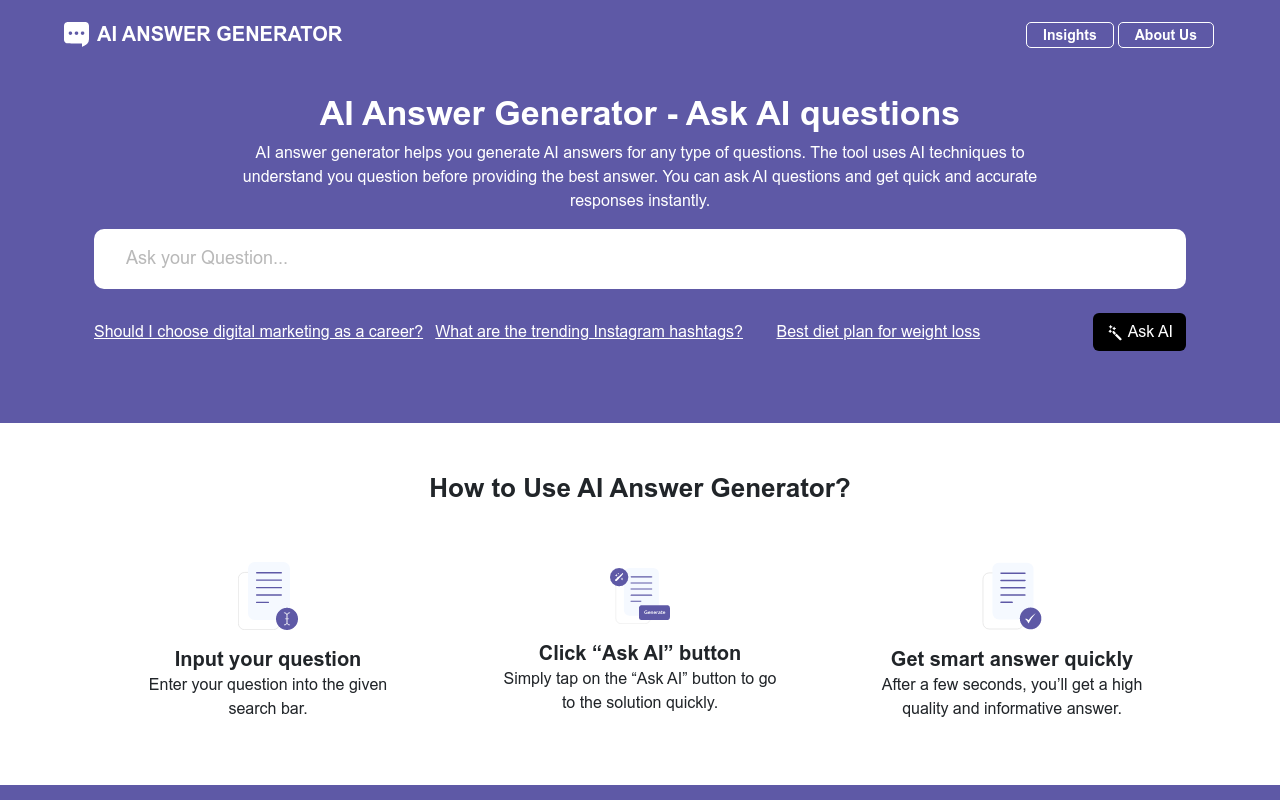 AI ANSWER GENERATOR

Insights
About Us

AI Answer Generator - Ask AI questions

AI answer generator helps you generate AI answers for any type of questions. The tool uses AI techniques to understand you question before providing the best answer. You can ask AI questions and get quick and accurate responses instantly.

Ask your Question...

Should I choose digital marketing as a career?
What are the trending Instagram hashtags?
Best diet plan for weight loss
Ask AI

How to Use AI Answer Generator?

Input your question
Enter your question into the given search bar.

Generate

Click “Ask AI” button
Simply tap on the “Ask AI” button to go to the solution quickly.

Get smart answer quickly
After a few seconds, you’ll get a high quality and informative answer.